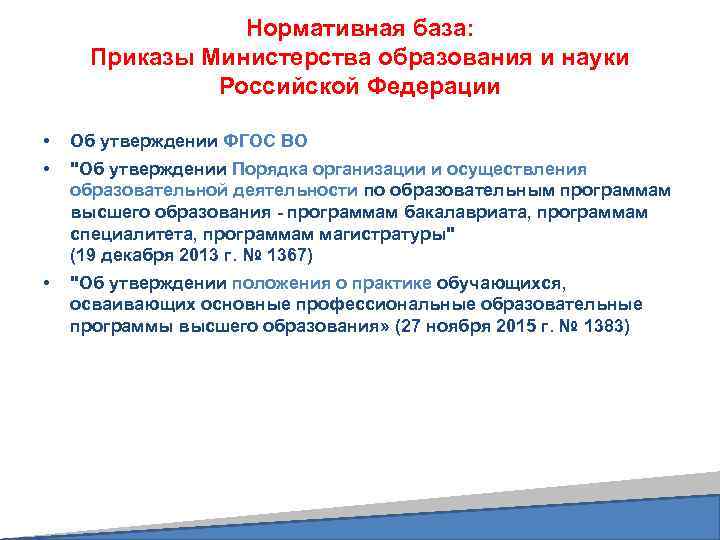 Нормативная база:
Приказы Министерства образования и науки Российской Федерации

• Об утверждении ФГОС ВО

• "Об утверждении Порядка организации и осуществления образовательной деятельности по образовательным программам высшего образования - программам бакалавриата, программам специалитета, программам магистратуры"
(19 декабря 2013 г. № 1367)

• "Об утверждении положения о практике обучающихся, осваивающих основные профессиональные образовательные программы высшего образования» (27 ноября 2015 г. № 1383)